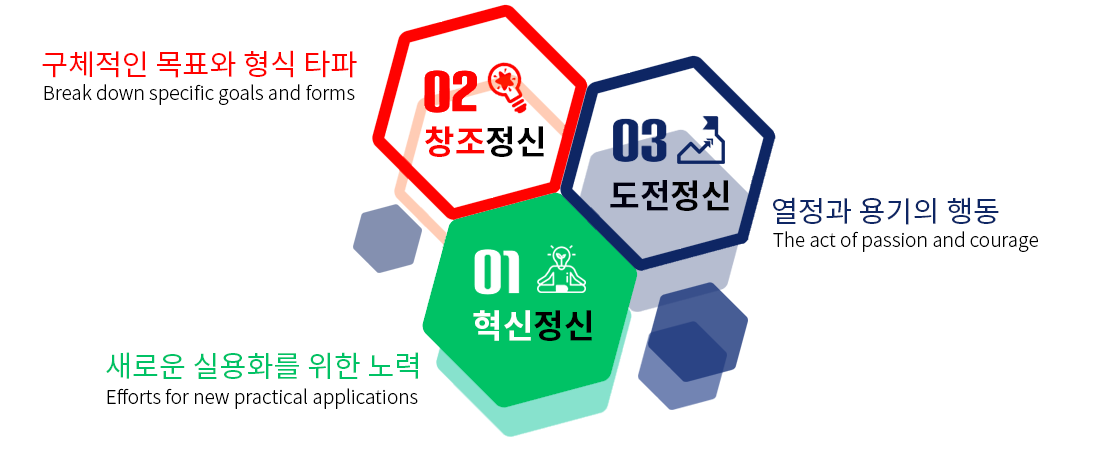 구체적인 목표와 형식 타파
Break down specific goals and forms

02
창조정신

03
도전정신

열정과 용기의 행동
The act of passion and courage

01
혁신정신

새로운 실용화를 위한 노력
Efforts for new practical applications